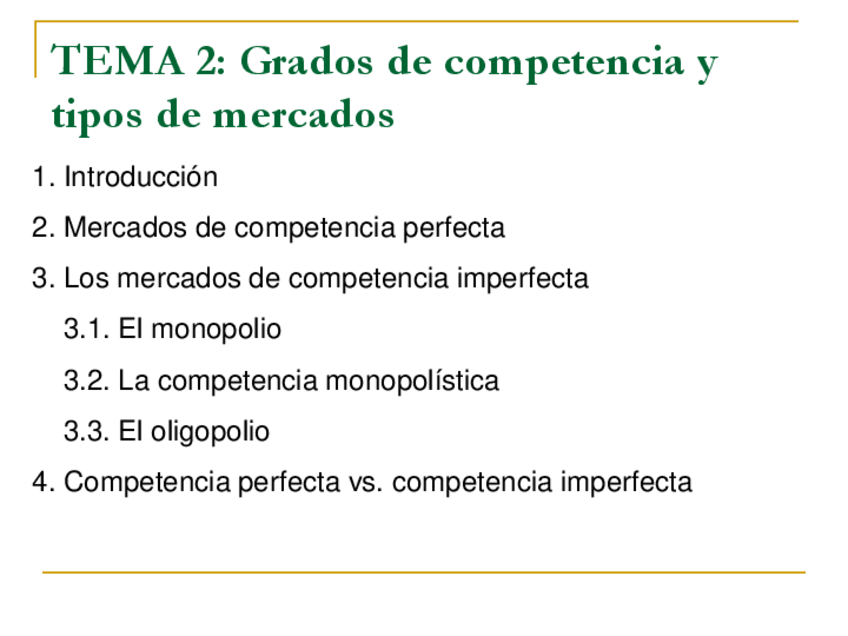 TEMA 2: Grados de competencia y tipos de mercados

1. Introducción

2. Mercados de competencia perfecta

3. Los mercados de competencia imperfecta

3.1. El monopolio

3.2. La competencia monopolística

3.3. El oligopolio

4. Competencia perfecta vs. competencia imperfecta